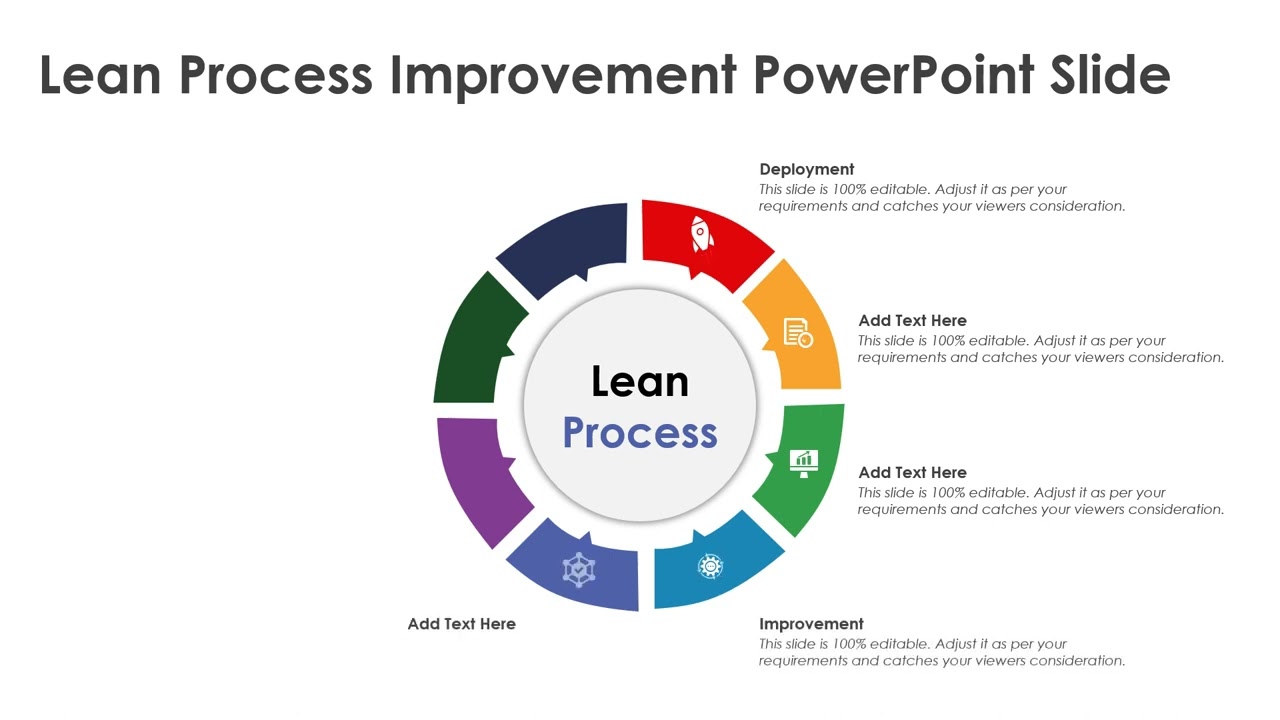 Lean Process Improvement PowerPoint Slide

Deployment
This slide is 100% editable. Adjust it as per your requirements and catches your viewers consideration.

Add Text Here
This slide is 100% editable. Adjust it as per your requirements and catches your viewers consideration.

Lean
Process

Add Text Here
This slide is 100% editable. Adjust it as per your requirements and catches your viewers consideration.

Add Text Here

Improvement
This slide is 100% editable. Adjust it as per your requirements and catches your viewers consideration.